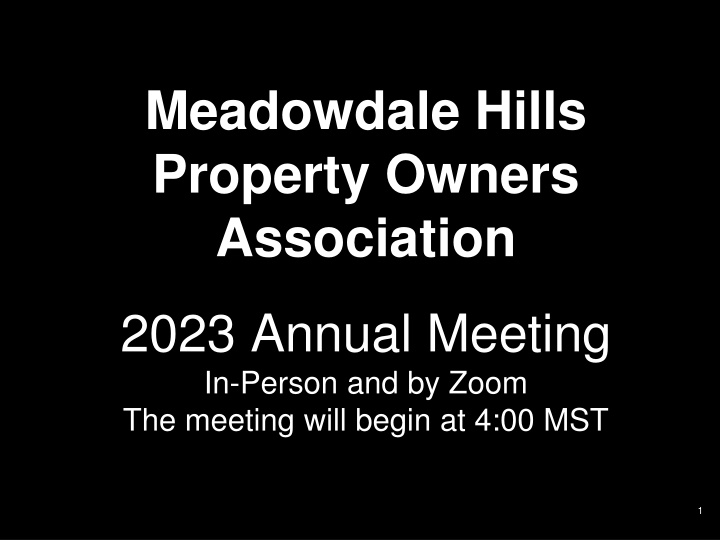 Meadowdale Hills Property Owners Association

2023 Annual Meeting
In-Person and by Zoom
The meeting will begin at 4:00 MST

1